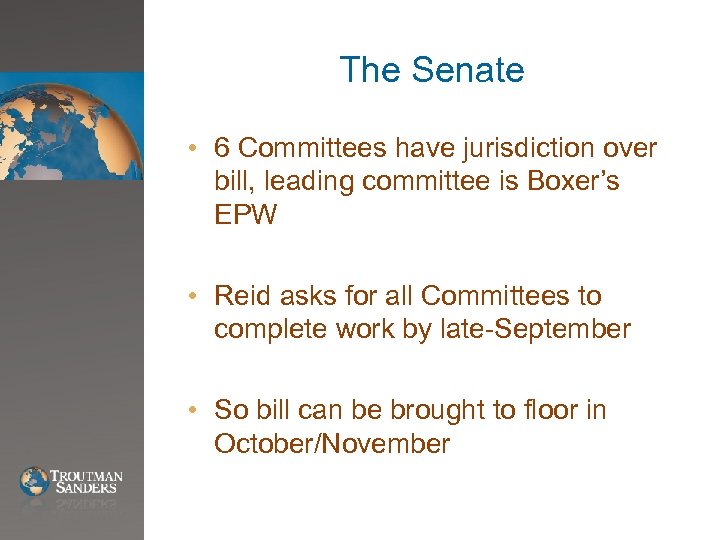 The Senate

• 6 Committees have jurisdiction over bill, leading committee is Boxer's EPW

• Reid asks for all Committees to complete work by late-September

• So bill can be brought to floor in October/November

TROUTMAN SANDERS